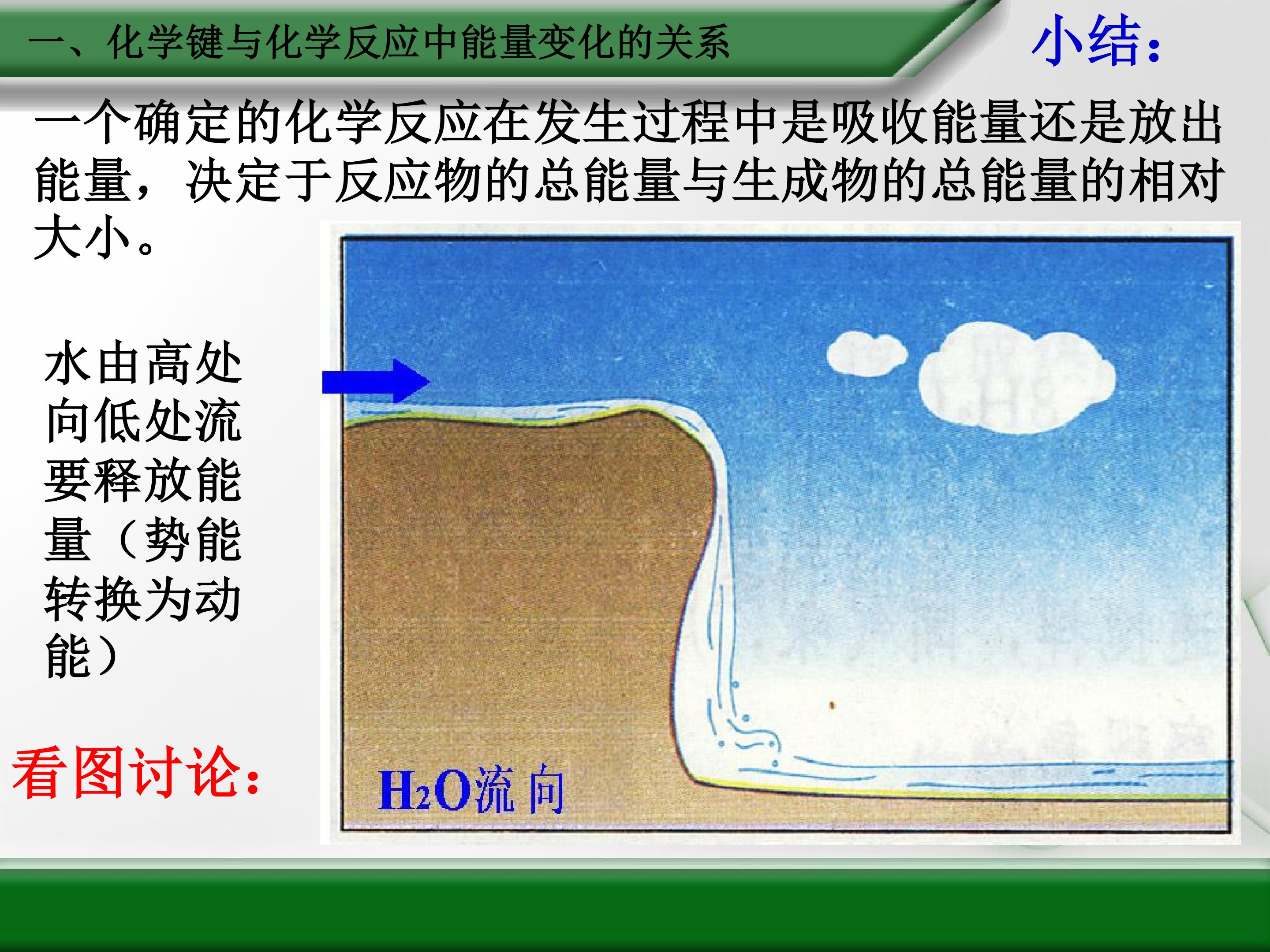 一、化学键与化学反应中能量变化的关系

小结：

一个确定的化学反应在发生过程中是吸收能量还是放出能量，决定于反应物的总能量与生成物的总能量的相对大小。

水由高处向低处流要释放能量（势能转换为动能）

看图讨论：

$H_2O$流向